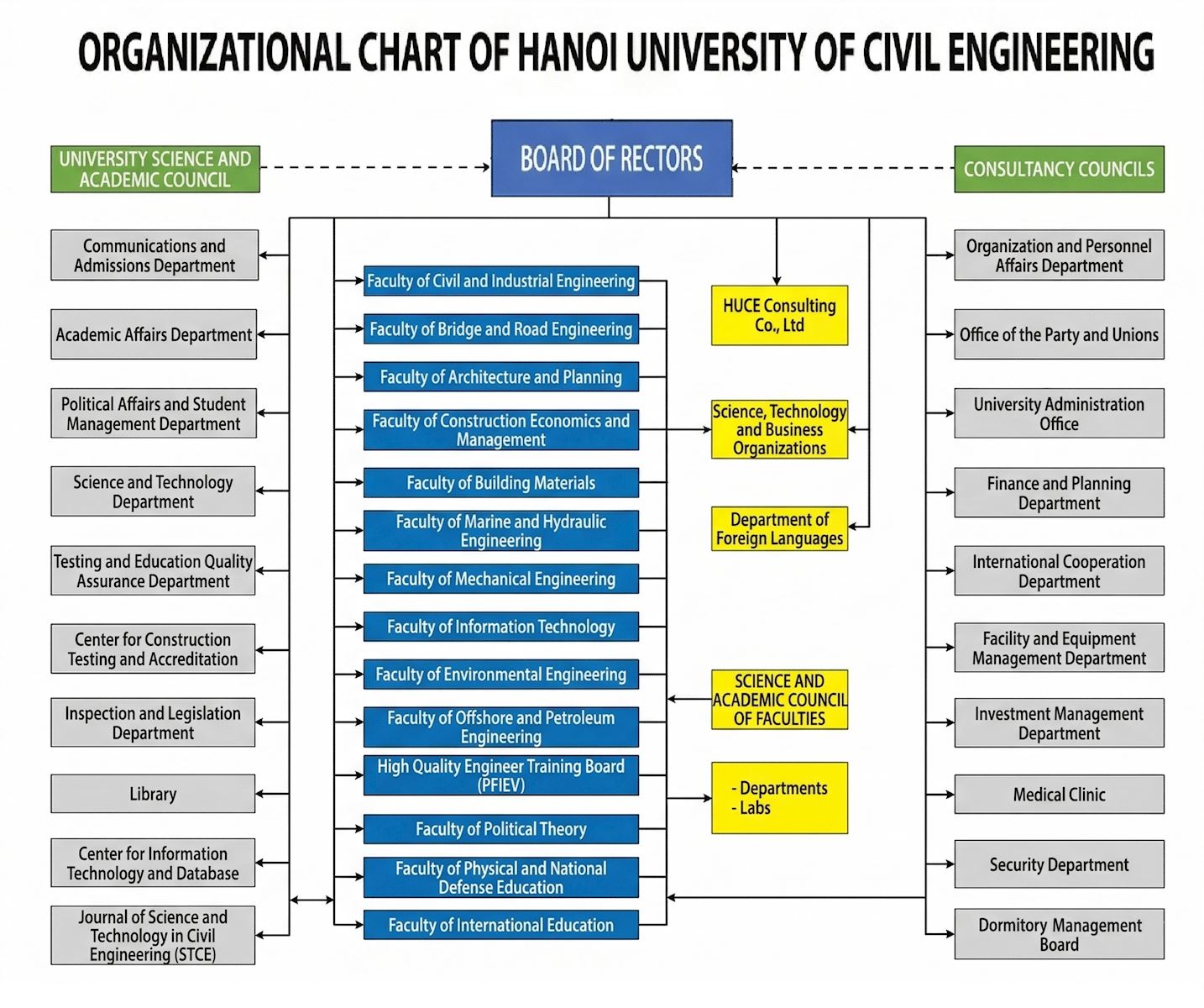 ORGANIZATIONAL CHART OF HANOI UNIVERSITY OF CIVIL ENGINEERING

UNIVERSITY SCIENCE AND ACADEMIC COUNCIL

BOARD OF RECTORS

CONSULTANCY COUNCILS

Communications and Admissions Department

Academic Affairs Department

Political Affairs and Student Management Department

Science and Technology Department

Testing and Education Quality Assurance Department

Center for Construction Testing and Accreditation

Inspection and Legislation Department

Library

Center for Information Technology and Database

Journal of Science and Technology in Civil Engineering (STCE)

Faculty of Civil and Industrial Engineering

Faculty of Bridge and Road Engineering

Faculty of Architecture and Planning

Faculty of Construction Economics and Management

Faculty of Building Materials

Faculty of Marine and Hydraulic Engineering

Faculty of Mechanical Engineering

Faculty of Information Technology

Faculty of Environmental Engineering

Faculty of Offshore and Petroleum Engineering

High Quality Engineer Training Board (PFIEV)

Faculty of Political Theory

Faculty of Physical and National Defense Education

Faculty of International Education

HUCE Consulting Co., Ltd

Science, Technology and Business Organizations

Department of Foreign Languages

SCIENCE AND ACADEMIC COUNCIL OF FACULTIES

- Departments
- Labs

Organization and Personnel Affairs Department

Office of the Party and Unions

University Administration Office

Finance and Planning Department

International Cooperation Department

Facility and Equipment Management Department

Investment Management Department

Medical Clinic

Security Department

Dormitory Management Board